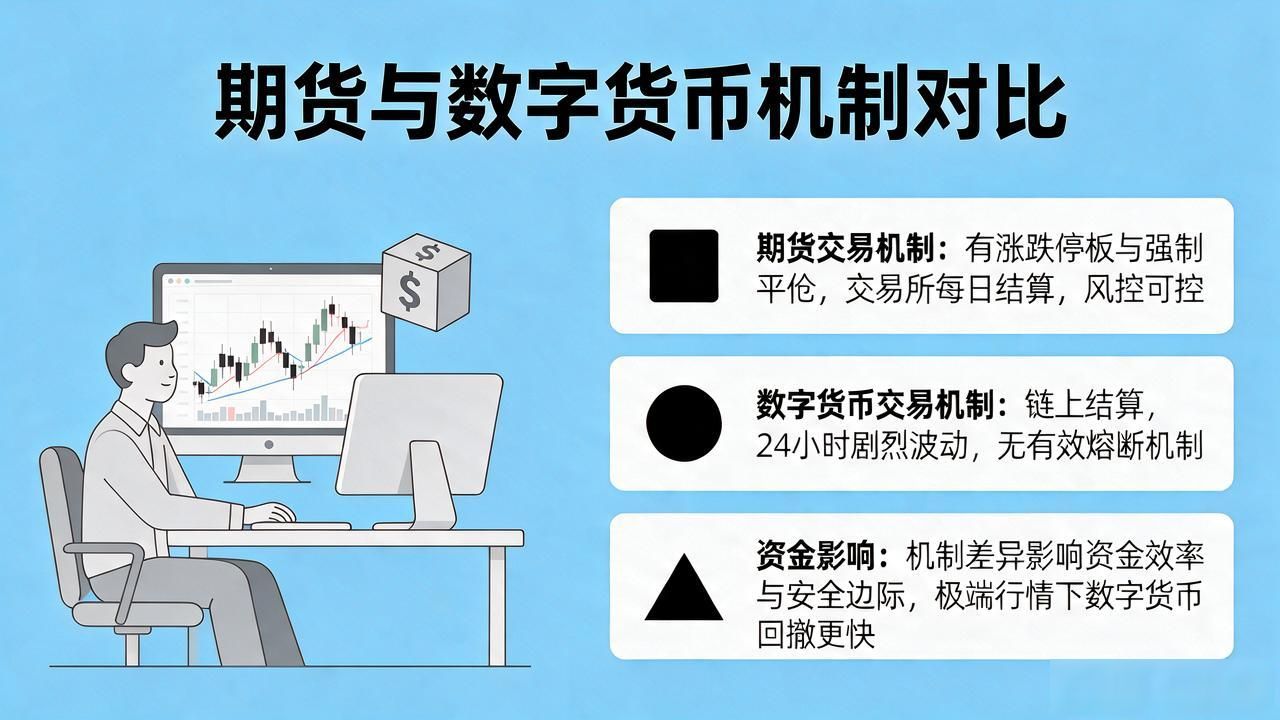 期货与数字货币机制对比

$

期货交易机制：有涨跌停板与强制平仓，交易所每日结算，风控可控

数字货币交易机制：链上结算，24小时剧烈波动，无有效熔断机制

资金影响：机制差异影响资金效率与安全边际，极端行情下数字货币回撤更快